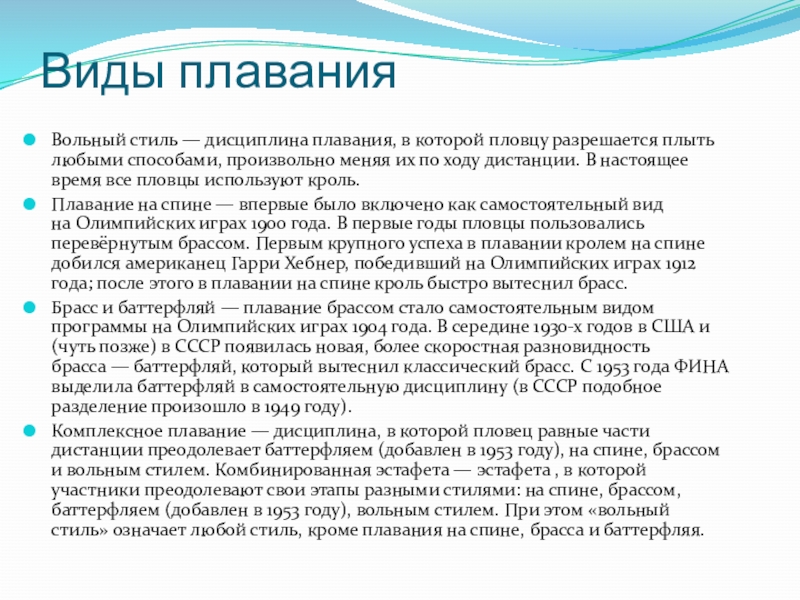 Виды плавания

Вольный стиль — дисциплина плавания, в которой пловцу разрешается плыть любыми способами, произвольно меняя их по ходу дистанции. В настоящее время все пловцы используют кроль.

Плавание на спине — впервые было включено как самостоятельный вид на Олимпийских играх 1900 года. В первые годы пловцы пользовались перевёрнутым брассом. Первым крупного успеха в плавании кролем на спине добился американец Гарри Хебнер, победивший на Олимпийских играх 1912 года; после этого в плавании на спине кроль быстро вытеснил брасс.

Брасс и баттерфляй — плавание брассом стало самостоятельным видом программы на Олимпийских играх 1904 года. В середине 1930-х годов в США и (чуть позже) в СССР появилась новая, более скоростная разновидность брасса — баттерфляй, который вытеснил классический брасс. С 1953 года ФИНА выделила баттерфляй в самостоятельную дисциплину (в СССР подобное разделение произошло в 1949 году).

Комплексное плавание — дисциплина, в которой пловец равные части дистанции преодолевает баттерфляем (добавлен в 1953 году), на спине, брассом и вольным стилем. Комбинированная эстафета — эстафета , в которой участники преодолевают свои этапы разными стилями: на спине, брассом, баттерфляем (добавлен в 1953 году), вольным стилем. При этом «вольный стиль» означает любой стиль, кроме плавания на спине, брасса и баттерфляя.